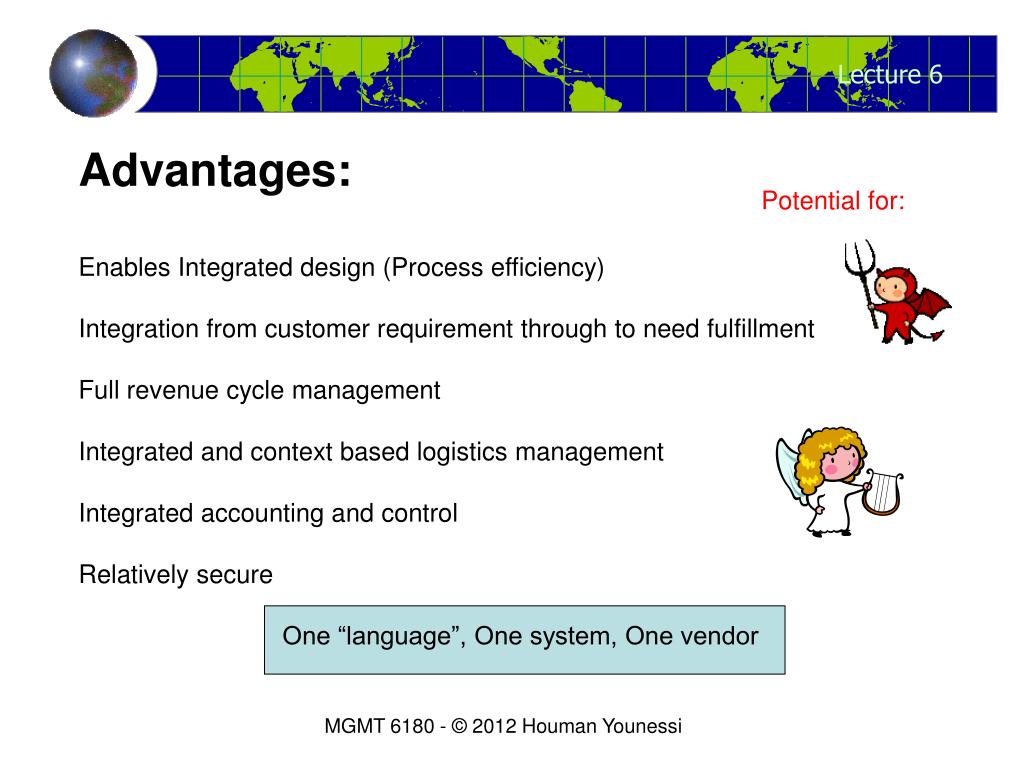 Lecture 6

Advantages:

Potential for:

Enables Integrated design (Process efficiency)

Integration from customer requirement through to need fulfillment

Full revenue cycle management

Integrated and context based logistics management

Integrated accounting and control

Relatively secure

One “language”, One system, One vendor

MGMT 6180 - © 2012 Houman Younessi